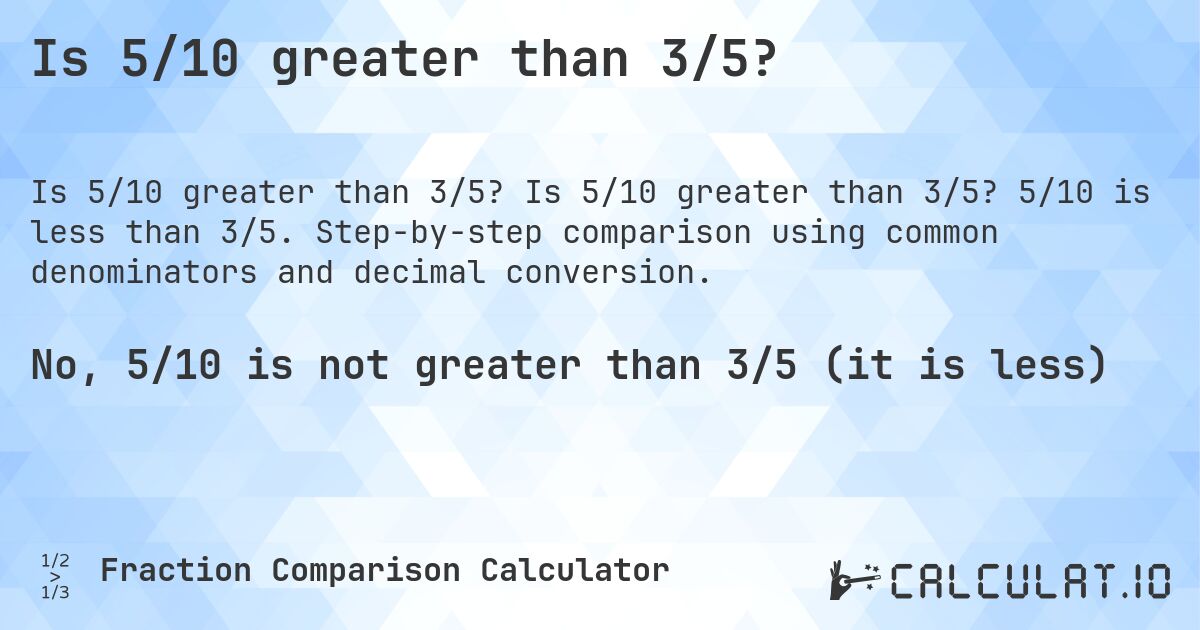 Is 5/10 greater than 3/5?

Is 5/10 greater than 3/5? Is 5/10 greater than 3/5? 5/10 is less than 3/5. Step-by-step comparison using common denominators and decimal conversion.

No, 5/10 is not greater than 3/5 (it is less)

1/2
>
1/3
Fraction Comparison Calculator

CALCULAT.IO